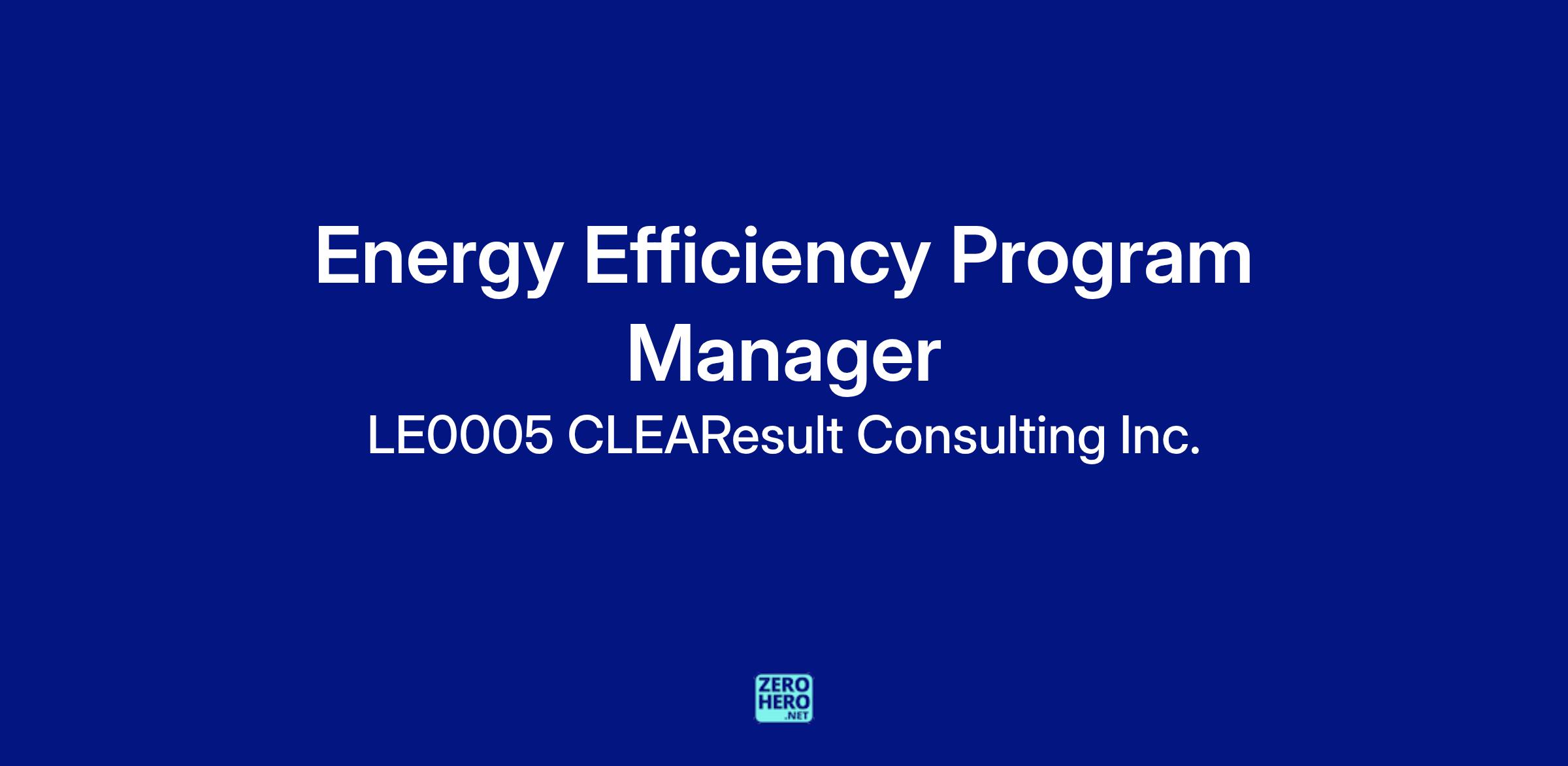 Energy Efficiency Program Manager

LE0005 CLEAResult Consulting Inc.

ZERO
HERO
.NET